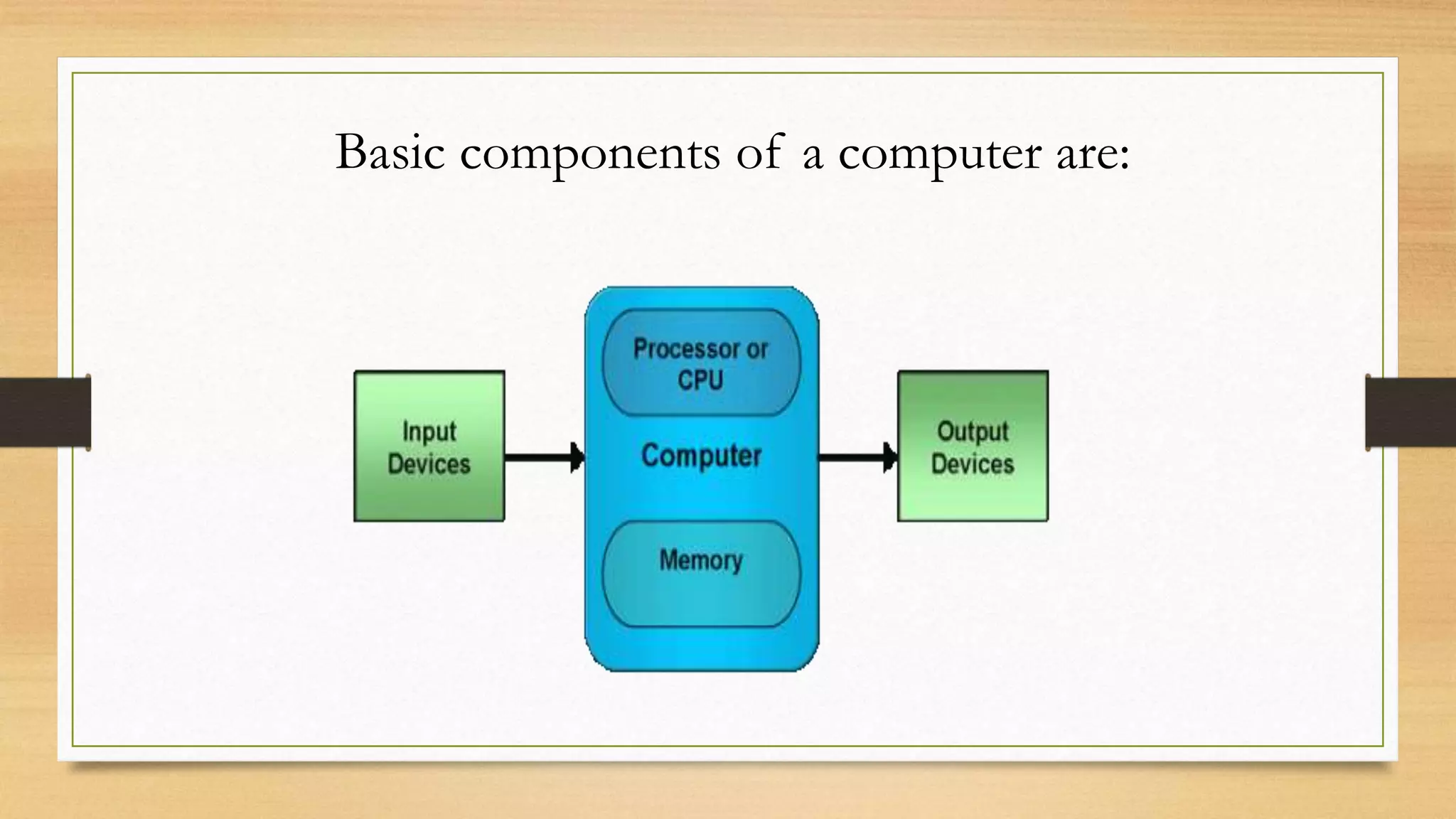 Basic components of a computer are:

Input Devices

Processor or CPU

Computer

Memory

Output Devices